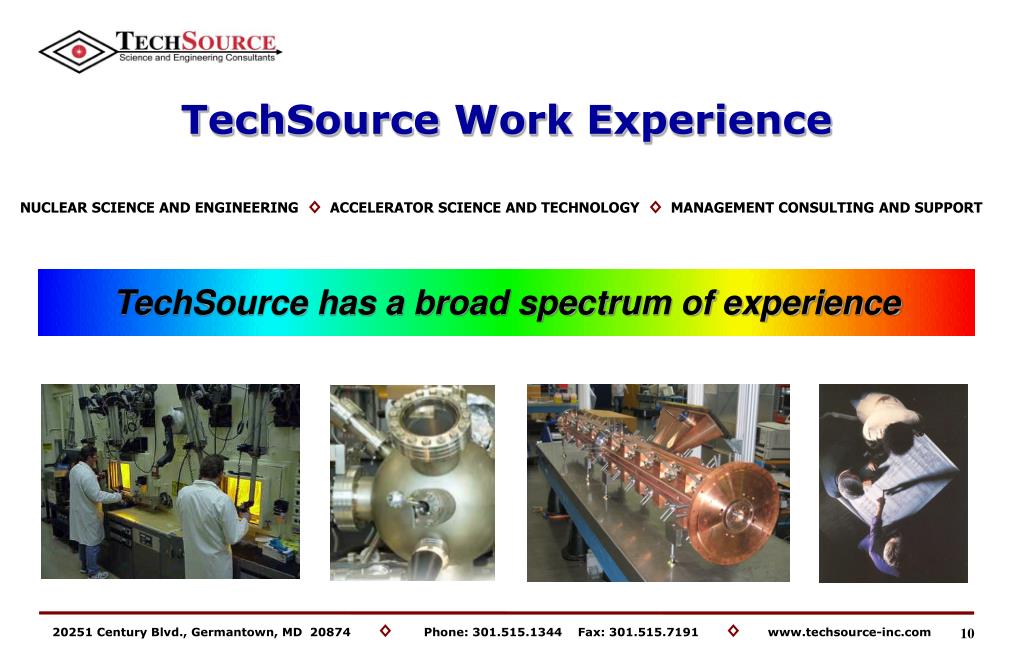 TECHSOURCE
Science and Engineering Consultants

TechSource Work Experience

NUCLEAR SCIENCE AND ENGINEERING ◇ ACCELERATOR SCIENCE AND TECHNOLOGY ◇ MANAGEMENT CONSULTING AND SUPPORT

TechSource has a broad spectrum of experience

20251 Century Blvd., Germantown, MD 20874 ◇ Phone: 301.515.1344 Fax: 301.515.7191 ◇ www.techsource-inc.com 10